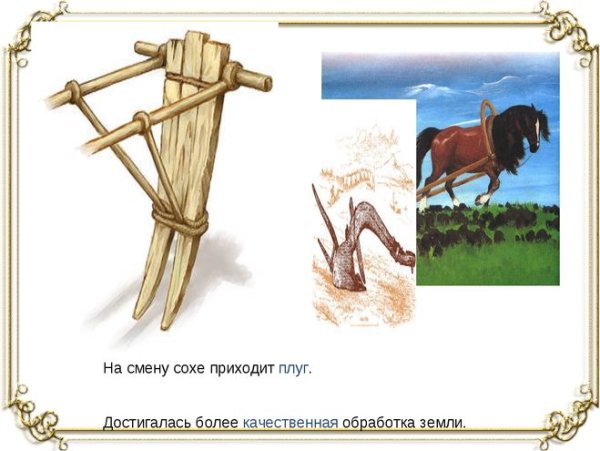 На смену сохе приходит плуг.

Достигалась более качественная обработка земли.